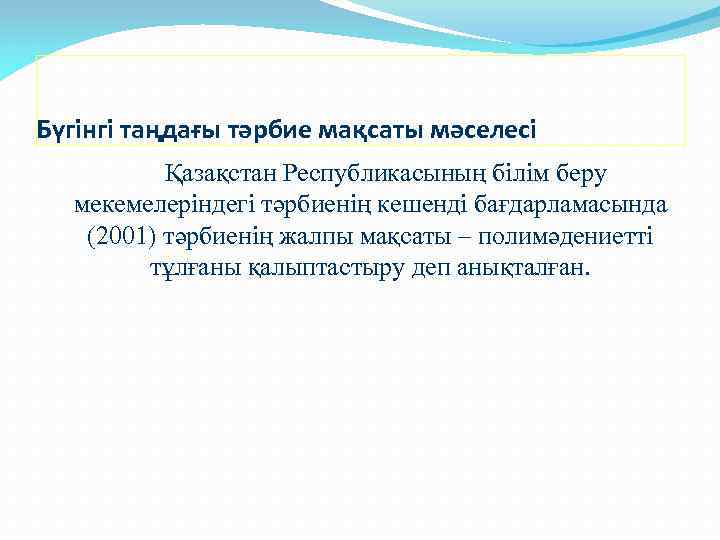 Бүгінгі таңдағы тәрбие мақсаты мәселесі

Қазақстан Республикасының білім беру мекемелеріндегі тәрбиенің кешенді бағдарламасында (2001) тәрбиенің жалпы мақсаты – полимәдениетті тұлғаны қалыптастыру деп анықталған.